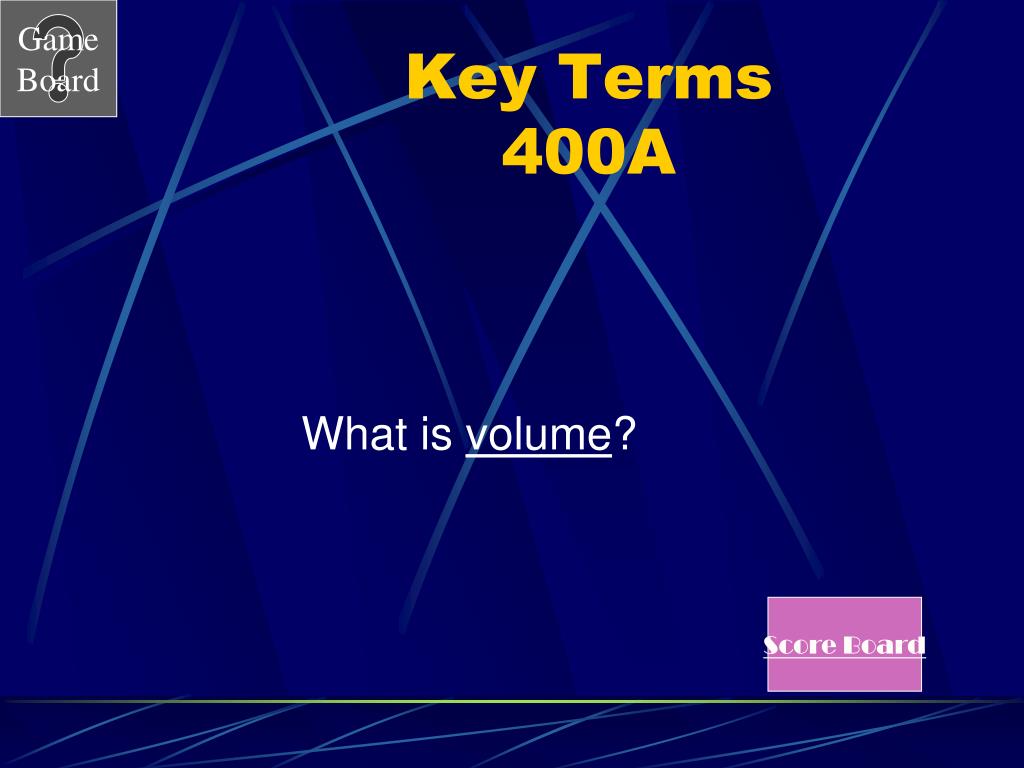 Game Board

Key Terms
400A

What is volume?

Score Board